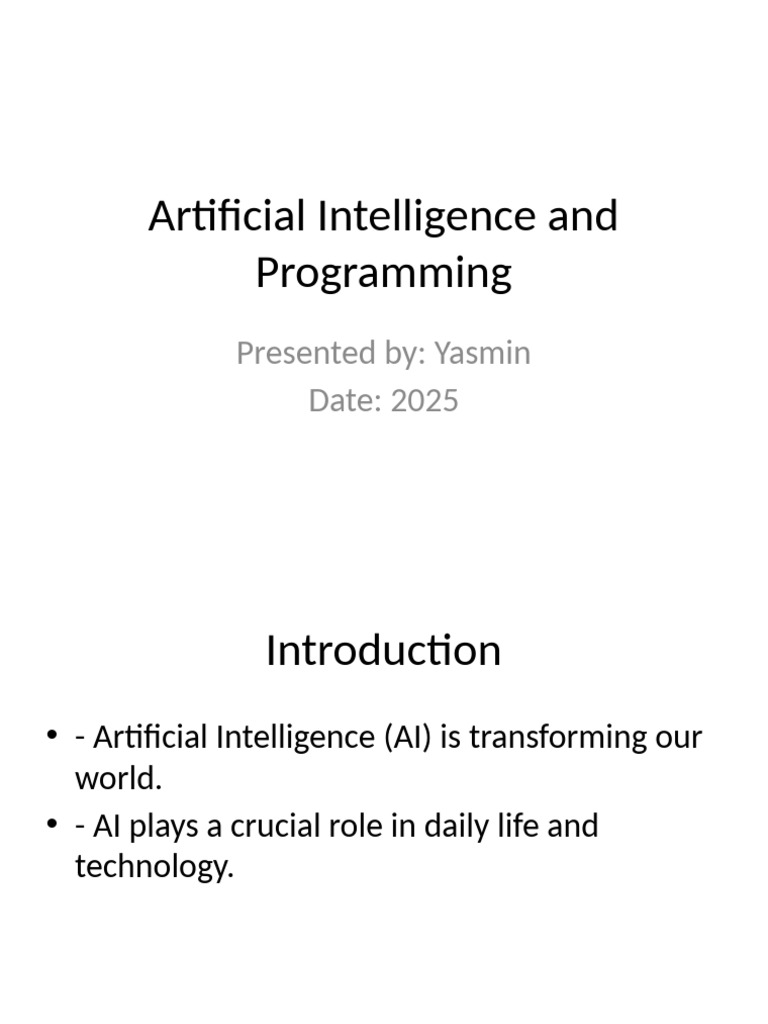 Artificial Intelligence and Programming

Presented by: Yasmin
Date: 2025

Introduction

• - Artificial Intelligence (AI) is transforming our world.
• - AI plays a crucial role in daily life and technology.